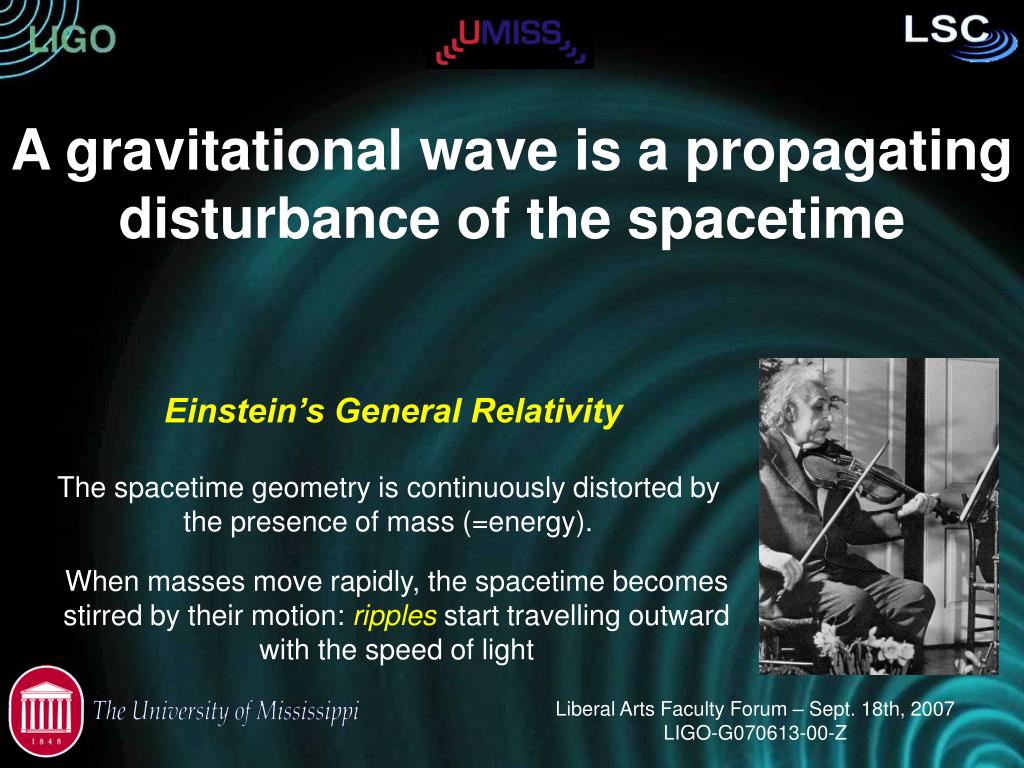 LIGO

UMISS

LSC

A gravitational wave is a propagating disturbance of the spacetime

Einstein's General Relativity

The spacetime geometry is continuously distorted by the presence of mass (=energy).

When masses move rapidly, the spacetime becomes stirred by their motion: ripples start travelling outward with the speed of light

1848

The University of Mississippi

Liberal Arts Faculty Forum – Sept. 18th, 2007
LIGO-G070613-00-Z